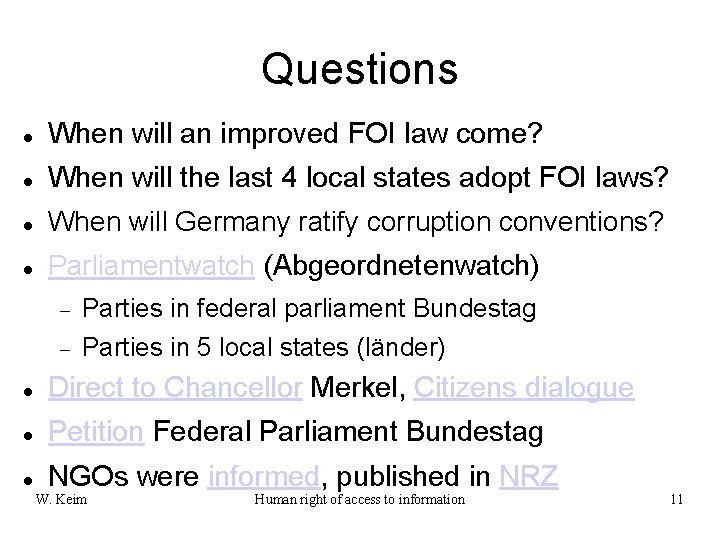 Questions

- When will an improved FOI law come?
- When will the last 4 local states adopt FOI laws?
- When will Germany ratify corruption conventions?
- Parliamentwatch (Abgeordnetenwatch)
  - Parties in federal parliament Bundestag
  - Parties in 5 local states (länder)
- Direct to Chancellor Merkel, Citizens dialogue
- Petition Federal Parliament Bundestag
- NGOs were informed, published in NRZ

W. Keim Human right of access to information 11